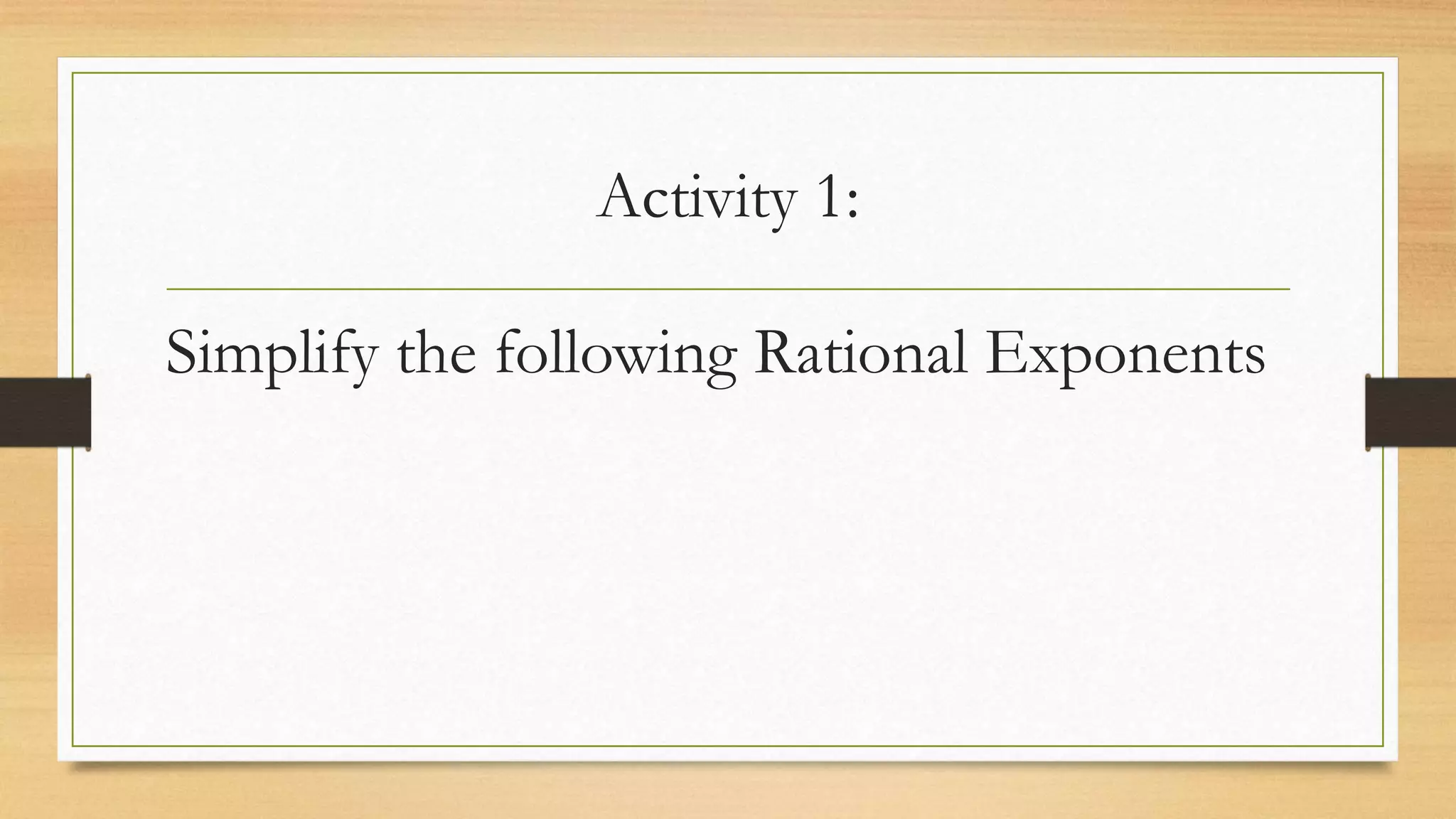 Activity 1:

Simplify the following Rational Exponents